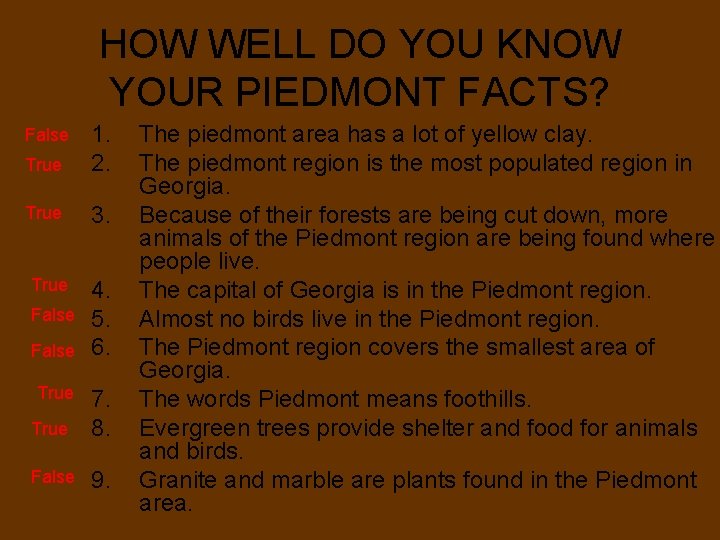 HOW WELL DO YOU KNOW YOUR PIEDMONT FACTS?

False 1. The piedmont area has a lot of yellow clay.

True 2. The piedmont region is the most populated region in Georgia.

True 3. Because of their forests are being cut down, more animals of the Piedmont region are being found where people live.

True 4. The capital of Georgia is in the Piedmont region.

False 5. Almost no birds live in the Piedmont region.

False 6. The Piedmont region covers the smallest area of Georgia.

True 7. The words Piedmont means foothills.

True 8. Evergreen trees provide shelter and food for animals and birds.

False 9. Granite and marble are plants found in the Piedmont area.